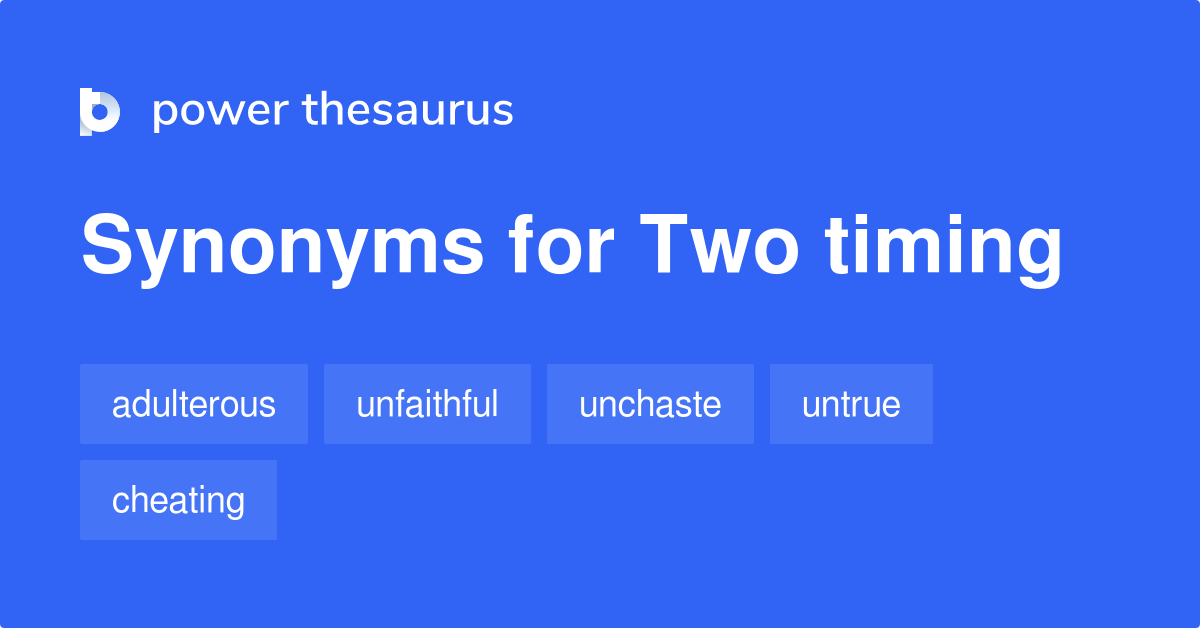 power thesaurus

Synonyms for Two timing

adulterous unfaithful unchaste untrue
cheating